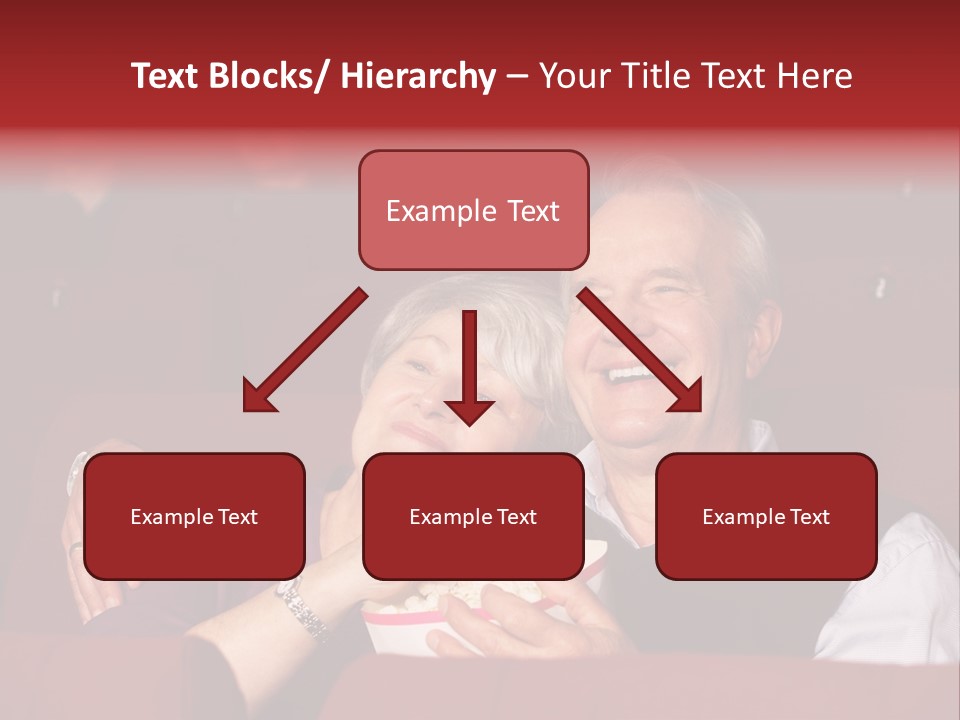 Text Blocks/ Hierarchy – Your Title Text Here

Example Text

Example Text

Example Text

Example Text